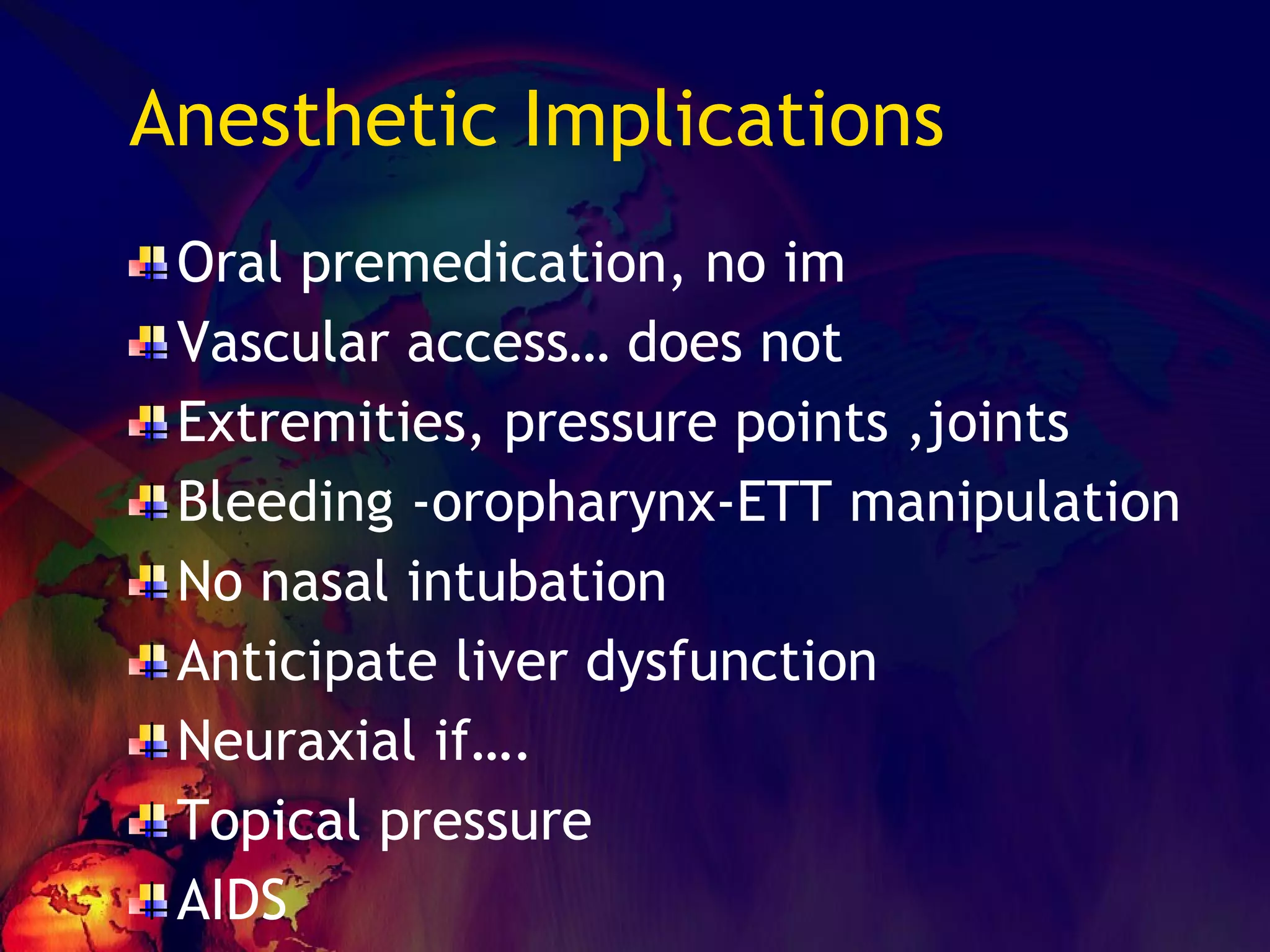 Anesthetic Implications

Oral premedication, no im

Vascular access… does not

Extremities, pressure points ,joints

Bleeding -oropharynx-ETT manipulation

No nasal intubation

Anticipate liver dysfunction

Neuraxial if….

Topical pressure

AIDS